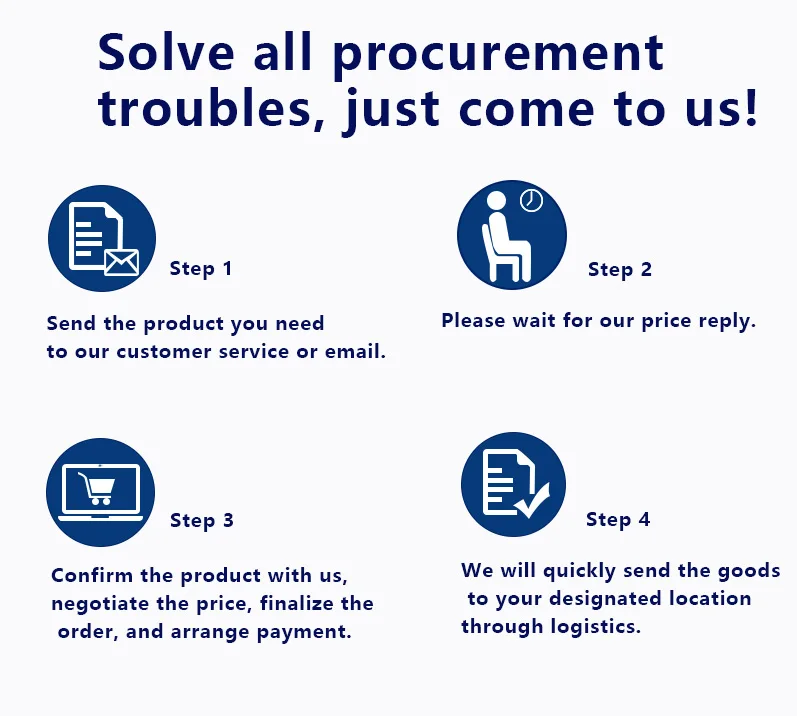 Solve all procurement troubles, just come to us!

Step 1

Send the product you need to our customer service or email.

Step 2

Please wait for our price reply.

Step 3

Confirm the product with us, negotiate the price, finalize the order, and arrange payment.

Step 4

We will quickly send the goods to your designated location through logistics.